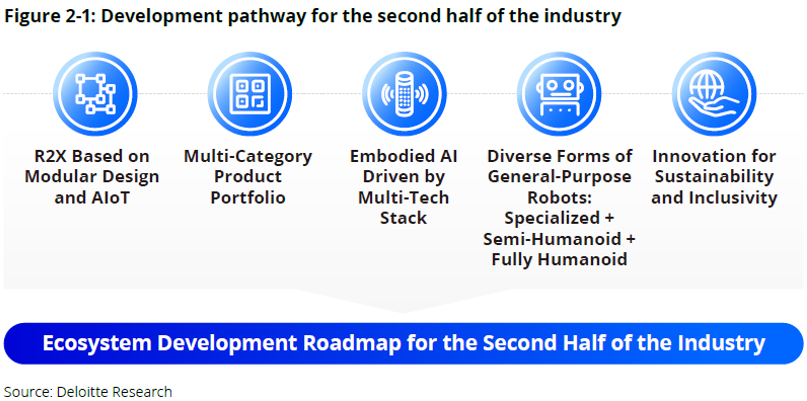 Figure 2-1: Development pathway for the second half of the industry

R2X Based on Modular Design and AIoT

Multi-Category Product Portfolio

Embodied AI Driven by Multi-Tech Stack

Diverse Forms of General-Purpose Robots: Specialized + Semi-Humanoid + Fully Humanoid

Innovation for Sustainability and Inclusivity

Ecosystem Development Roadmap for the Second Half of the Industry

Source: Deloitte Research